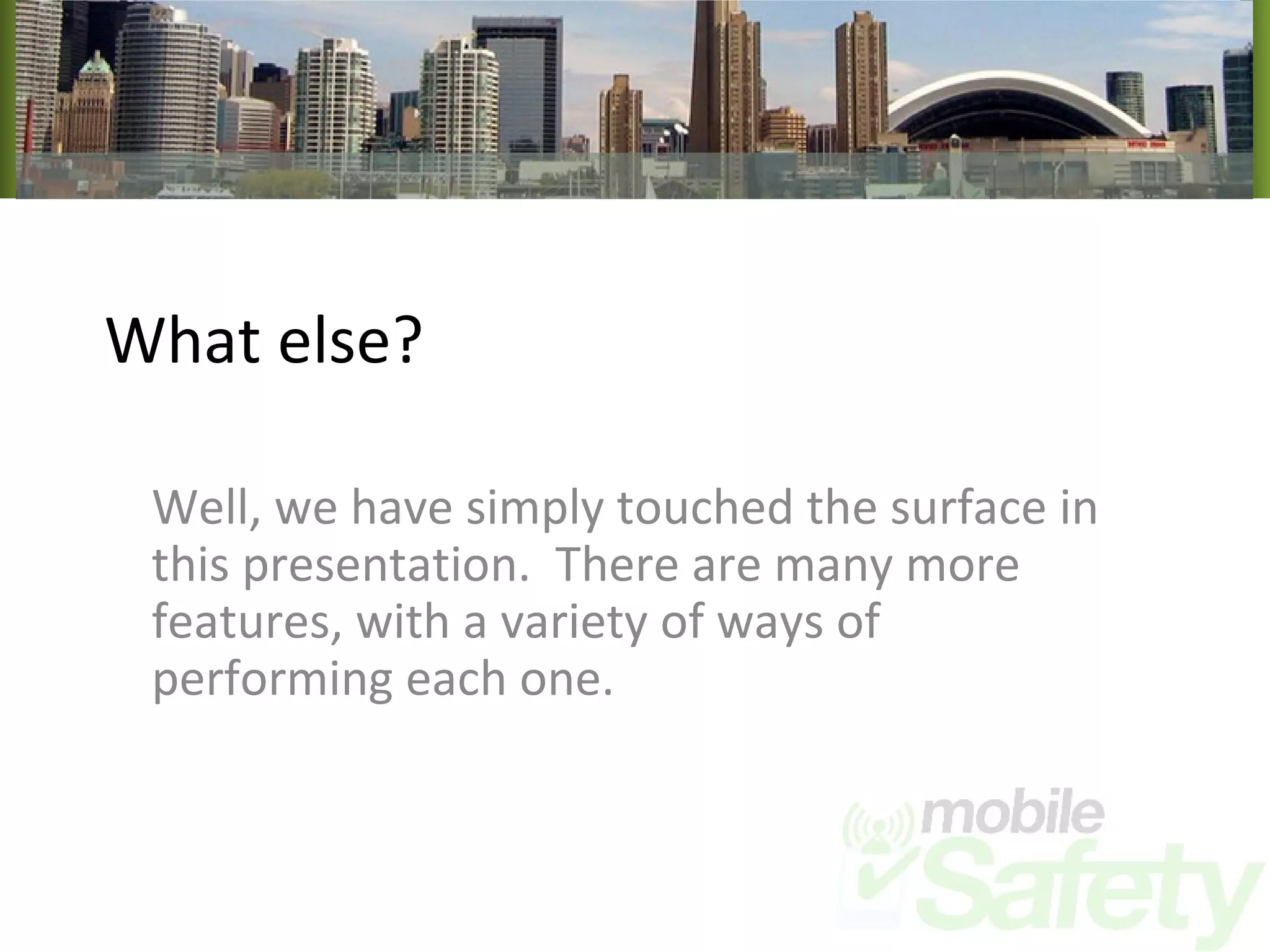 What else?

Well, we have simply touched the surface in this presentation.  There are many more features, with a variety of ways of performing each one.

mobile Safety